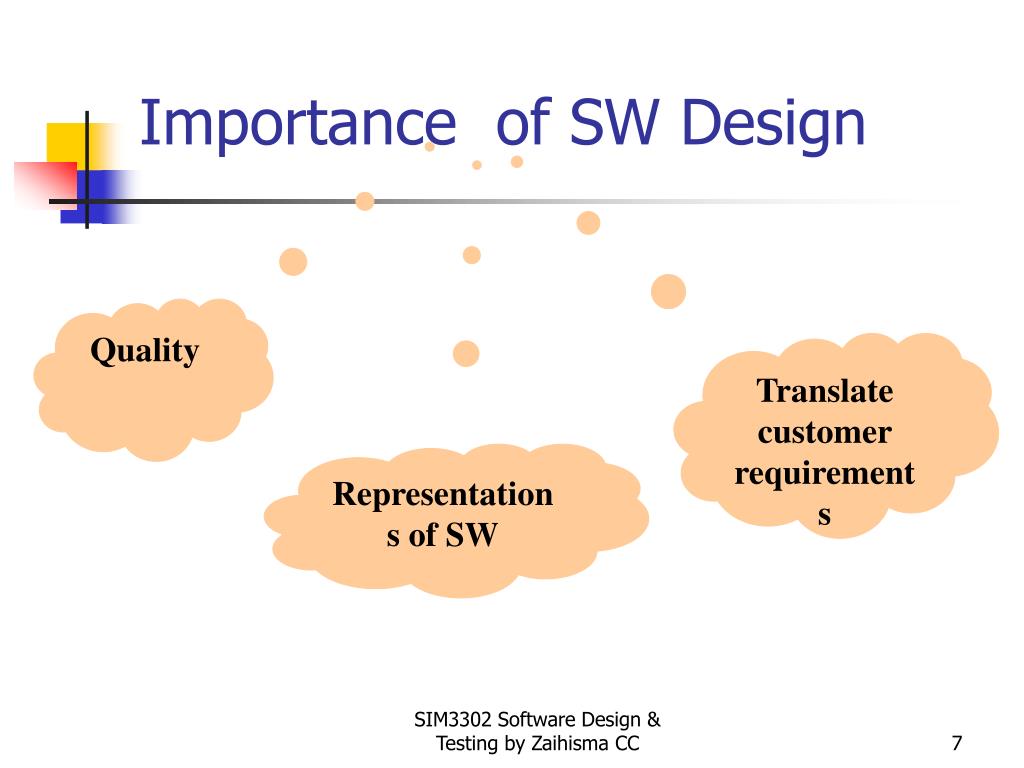 Importance  of SW Design

Quality

Representations of SW

Translate customer requirements

SIM3302 Software Design & Testing by Zaihisma CC

7